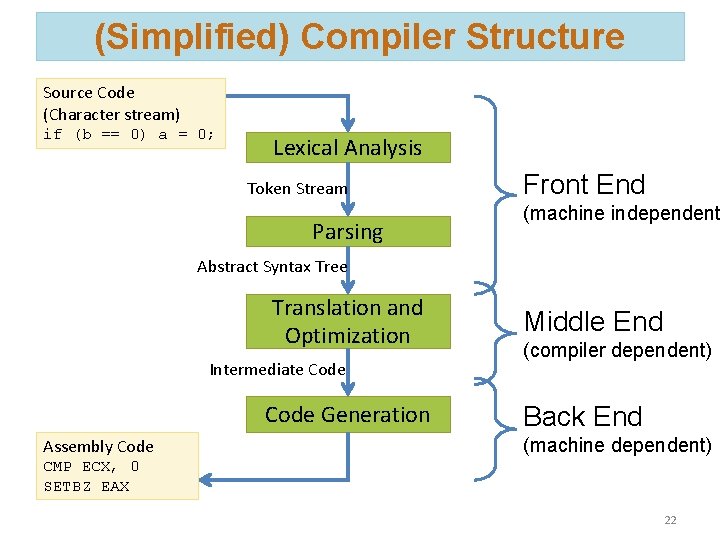 (Simplified) Compiler Structure

Source Code
(Character stream)
if (b == 0) a = 0;

Lexical Analysis

Token Stream

Parsing

Abstract Syntax Tree

Translation and Optimization

Intermediate Code

Code Generation

Assembly Code
CMP ECX, 0
SETBZ EAX

Front End
(machine independent

Middle End
(compiler dependent)

Back End
(machine dependent)

22